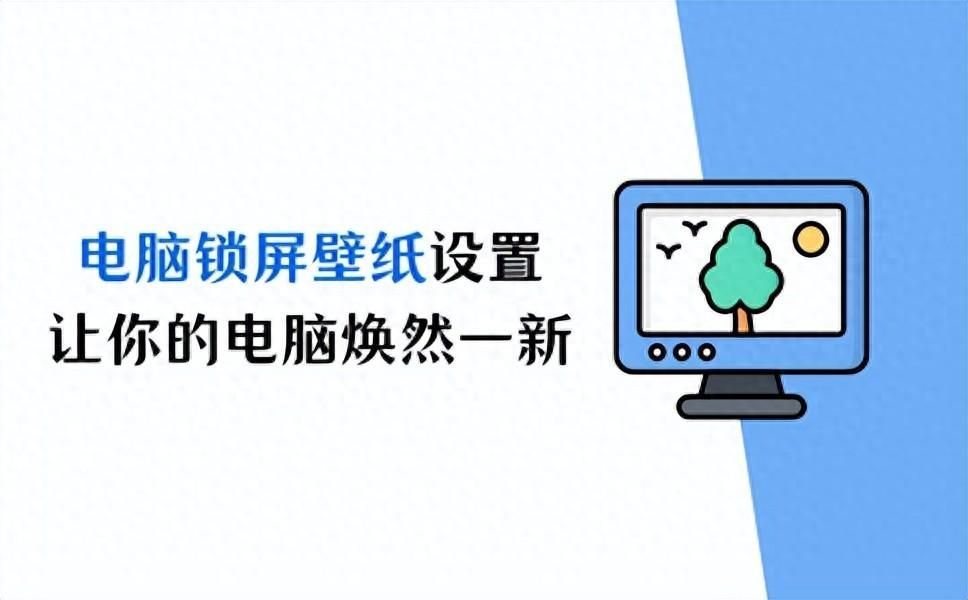 电脑锁屏壁纸设置
让你的电脑焕然一新